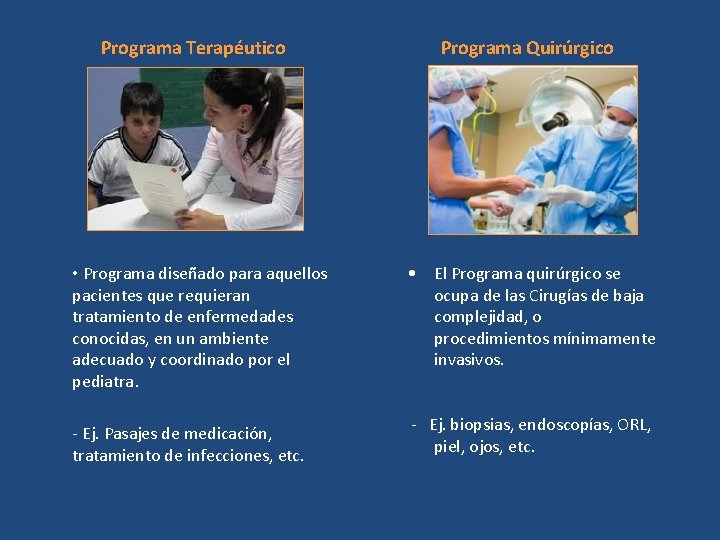 Programa Terapéutico

• Programa diseñado para aquellos pacientes que requieran tratamiento de enfermedades conocidas, en un ambiente adecuado y coordinado por el pediatra.

- Ej. Pasajes de medicación, tratamiento de infecciones, etc.

Programa Quirúrgico

• El Programa quirúrgico se ocupa de las Cirugías de baja complejidad, o procedimientos mínimamente invasivos.

- Ej. biopsias, endoscopías, ORL, piel, ojos, etc.